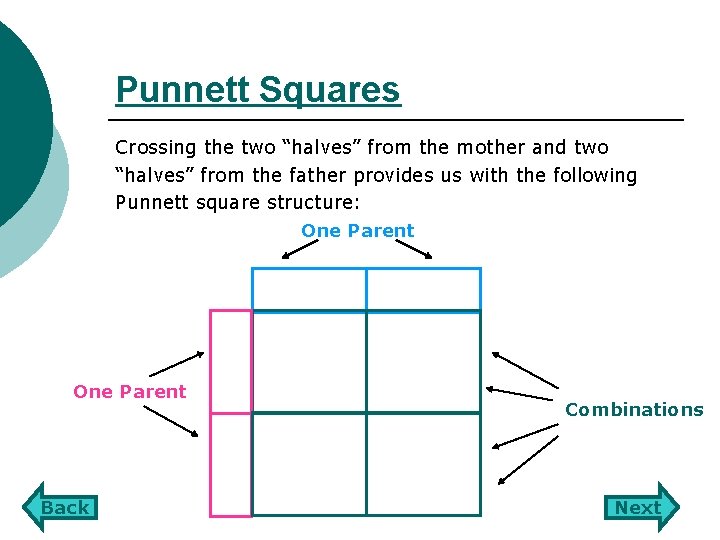 Punnett Squares

Crossing the two “halves” from the mother and two “halves” from the father provides us with the following Punnett square structure:

One Parent

One Parent

Combinations

Back

Next